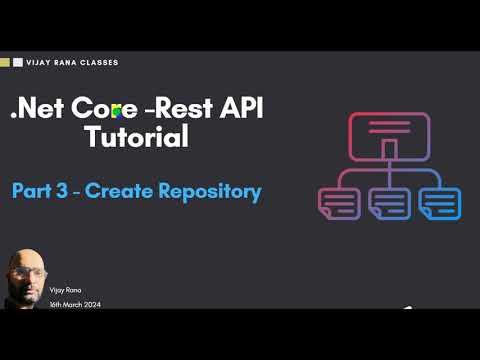 VIJAY RANA CLASSES

.Net Core -Rest API Tutorial

Part 3 - Create Repository

Vijay Rana
16th March 2024